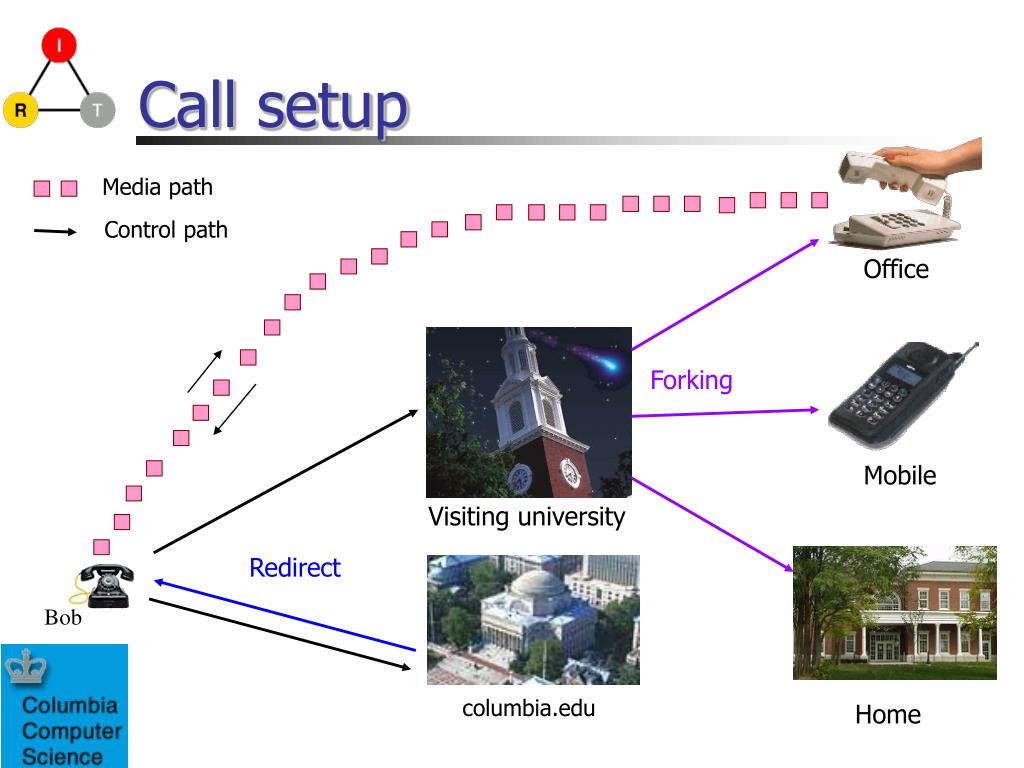 I
R
T
Call setup

Media path
Control path

Office

Forking

Mobile

Visiting university

Redirect

Bob

columbia.edu

Home

Columbia Computer Science